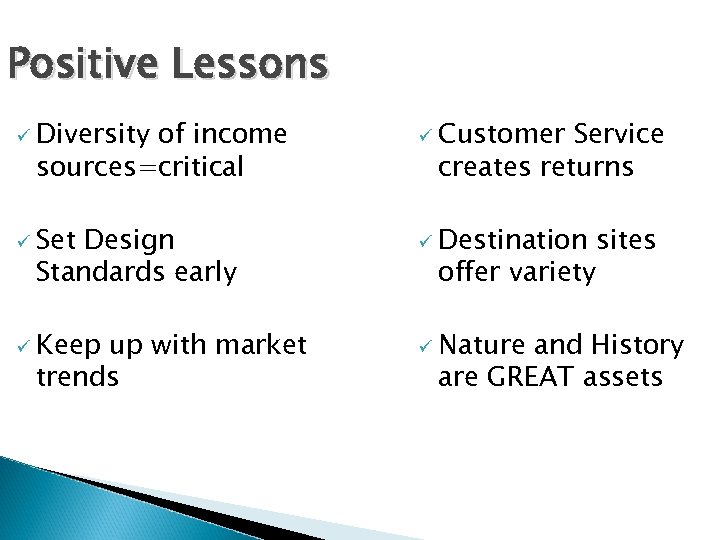 Positive Lessons

✓ Diversity of income sources=critical

✓ Set Design Standards early

✓ Keep up with market trends

✓ Customer Service creates returns

✓ Destination sites offer variety

✓ Nature and History are GREAT assets